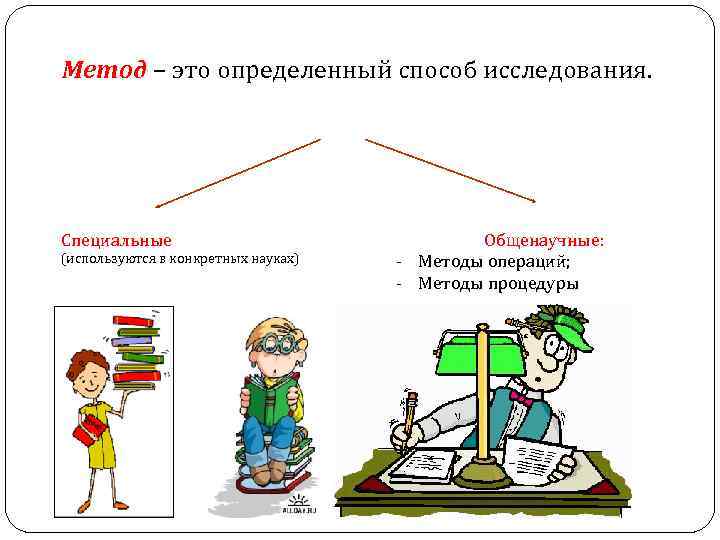 Метод – это определенный способ исследования.

Специальные
(используются в конкретных науках)

Общенаучные:
- Методы операций;
- Методы процедуры

ALLDAY.RU